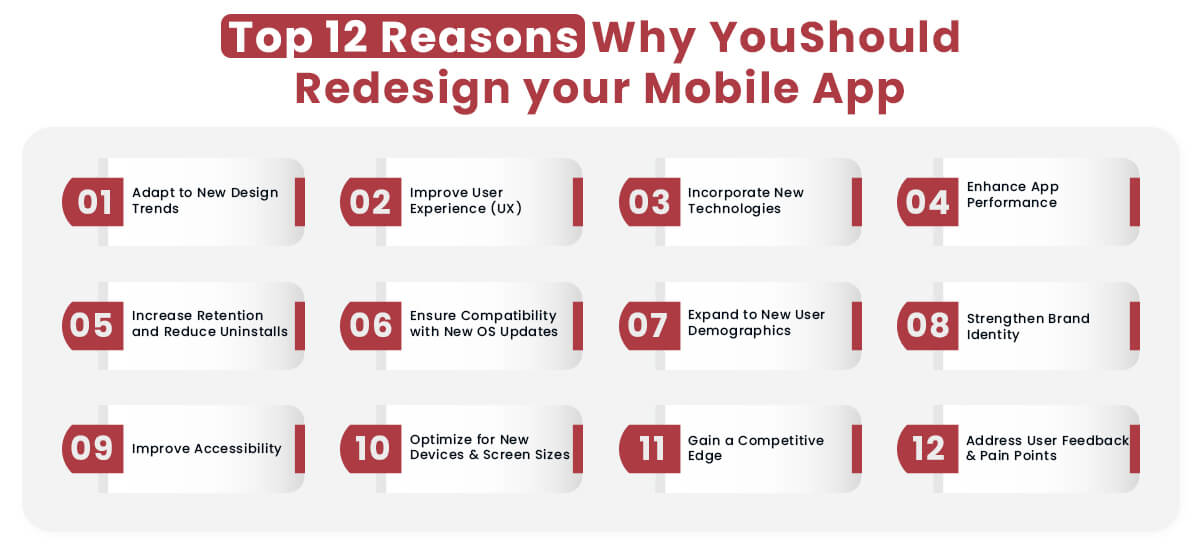 Top 12 Reasons Why YouShould Redesign your Mobile App

01 Adapt to New Design Trends

02 Improve User Experience (UX)

03 Incorporate New Technologies

04 Enhance App Performance

05 Increase Retention and Reduce Uninstalls

06 Ensure Compatibility with New OS Updates

07 Expand to New User Demographics

08 Strengthen Brand Identity

09 Improve Accessibility

10 Optimize for New Devices & Screen Sizes

11 Gain a Competitive Edge

12 Address User Feedback & Pain Points